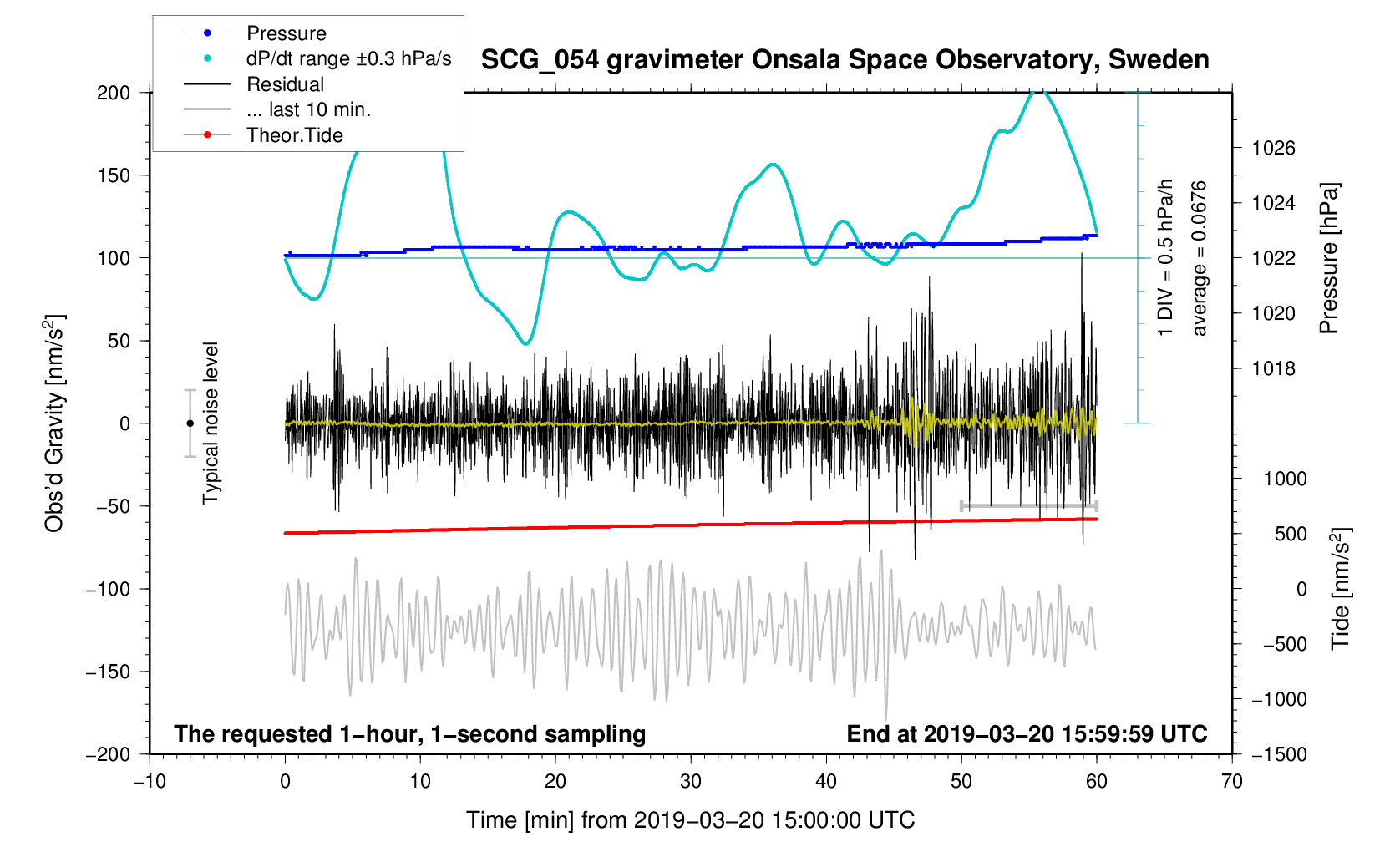 Pressure
dP/dt range ±0.3 hPa/s
Residual
... last 10 min.
Theor.Tide

SCG_054 gravimeter Onsala Space Observatory, Sweden

200
150
100
50
0
−50
−100
−150
−200

Obs'd Gravity [nm/s$^2$]

Typical noise level

1 DIV = 0.5 hPa/h
average = 0.0676

1026
1024
1022
1020
1018

Pressure [hPa]

1000
500
0
−500
−1000
−1500

Tide [nm/s$^2$]

The requested 1−hour, 1−second sampling

End at 2019−03−20 15:59:59 UTC

−10
0
10
20
30
40
50
60
70

Time [min] from 2019−03−20 15:00:00 UTC